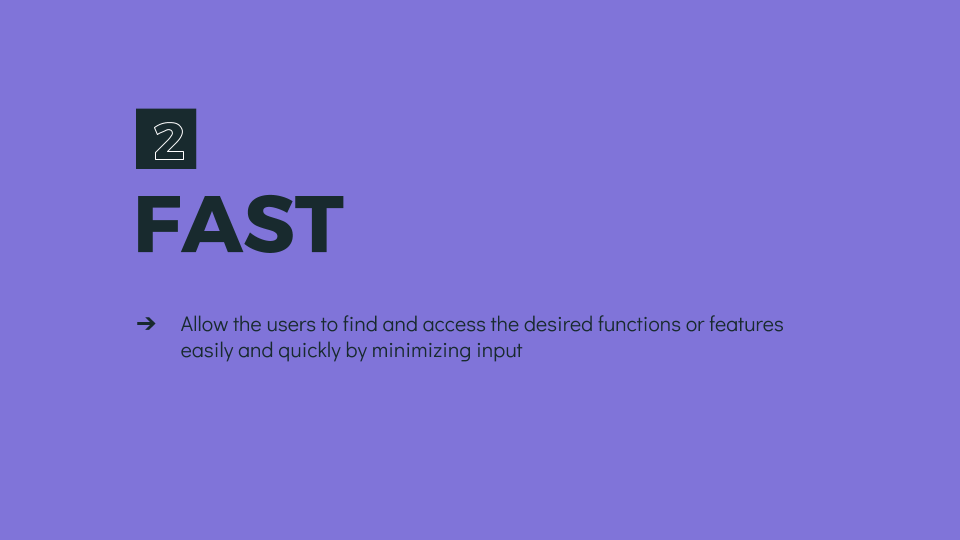 2

FAST

➔ Allow the users to find and access the desired functions or features easily and quickly by minimizing input